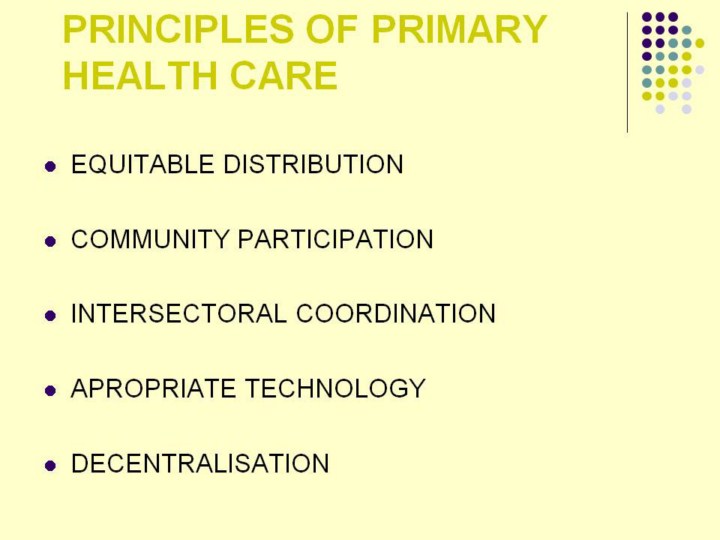 PRINCIPLES OF PRIMARY HEALTH CARE

- EQUITABLE DISTRIBUTION
- COMMUNITY PARTICIPATION
- INTERSECTORAL COORDINATION
- APROPRIATE TECHNOLOGY
- DECENTRALISATION